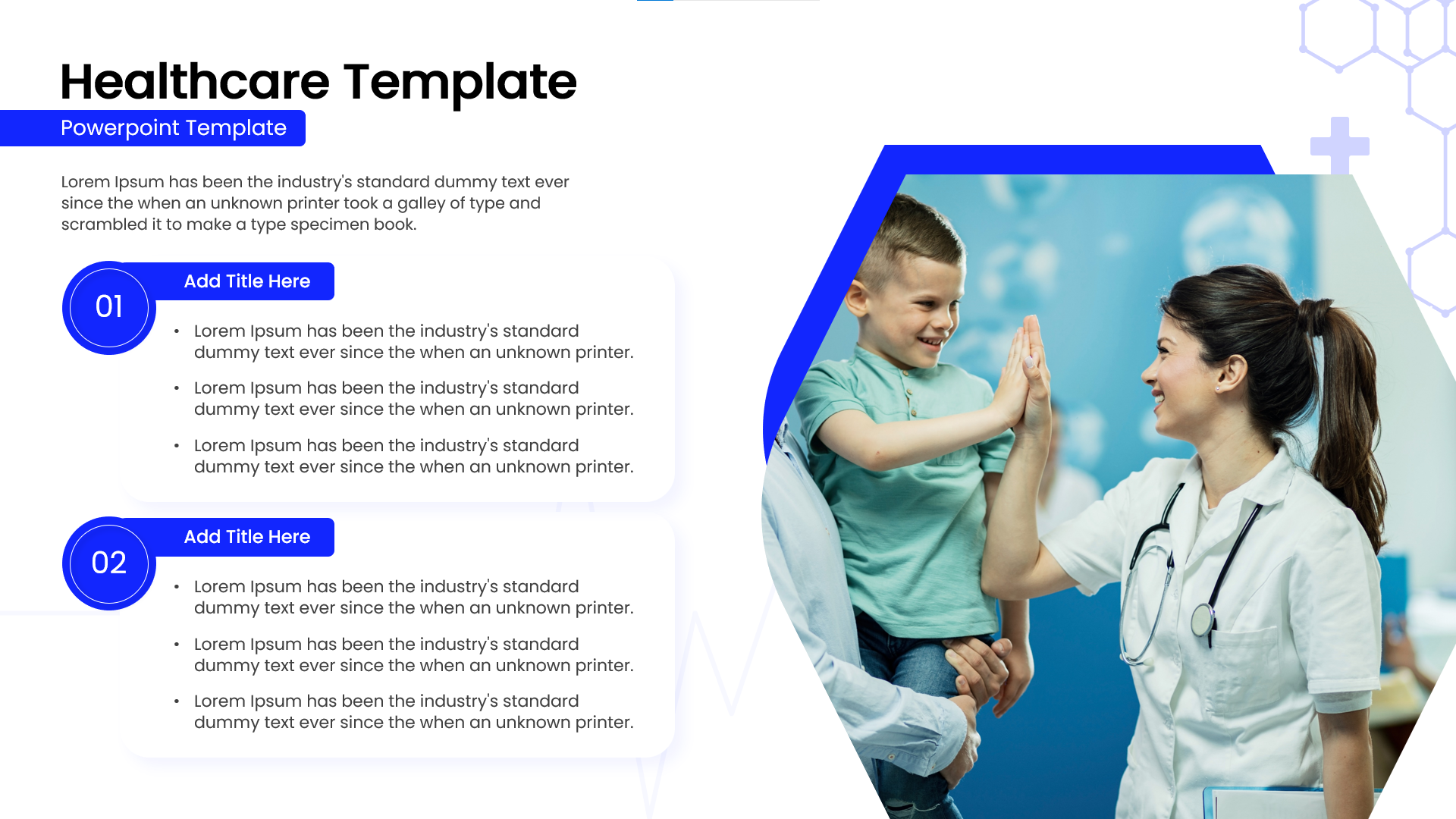 Healthcare Template

Powerpoint Template

Lorem Ipsum has been the industry's standard dummy text ever since the when an unknown printer took a galley of type and scrambled it to make a type specimen book.

01

Add Title Here

• Lorem Ipsum has been the industry's standard dummy text ever since the when an unknown printer.

• Lorem Ipsum has been the industry's standard dummy text ever since the when an unknown printer.

• Lorem Ipsum has been the industry's standard dummy text ever since the when an unknown printer.

02

Add Title Here

• Lorem Ipsum has been the industry's standard dummy text ever since the when an unknown printer.

• Lorem Ipsum has been the industry's standard dummy text ever since the when an unknown printer.

• Lorem Ipsum has been the industry's standard dummy text ever since the when an unknown printer.